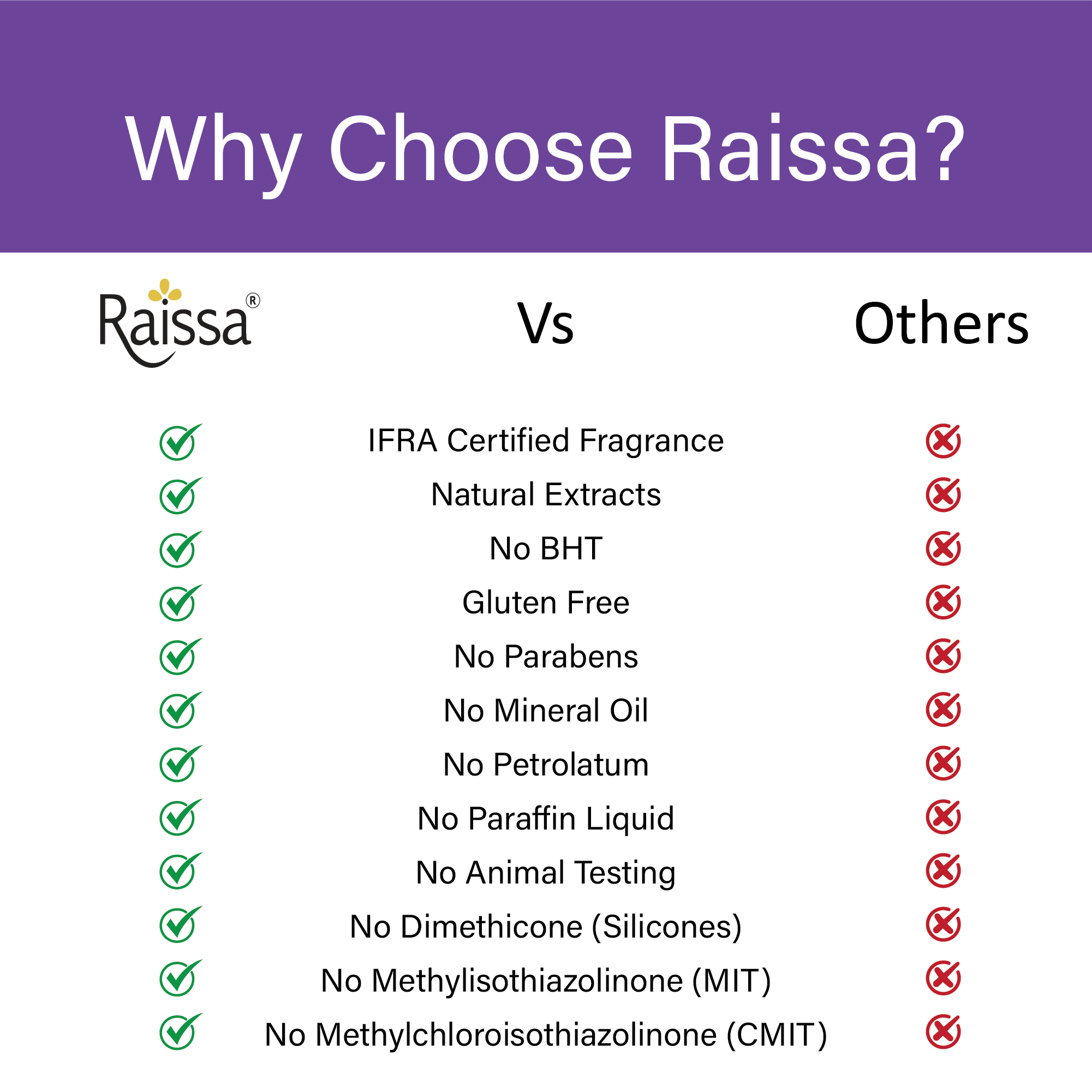 Why Choose Raissa?

| Raissa® | Vs | Others |
|---|---|---|
| ✓ | IFRA Certified Fragrance | ✗ |
| ✓ | Natural Extracts | ✗ |
| ✓ | No BHT | ✗ |
| ✓ | Gluten Free | ✗ |
| ✓ | No Parabens | ✗ |
| ✓ | No Mineral Oil | ✗ |
| ✓ | No Petrolatum | ✗ |
| ✓ | No Paraffin Liquid | ✗ |
| ✓ | No Animal Testing | ✗ |
| ✓ | No Dimethicone (Silicones) | ✗ |
| ✓ | No Methylisothiazolinone (MIT) | ✗ |
| ✓ | No Methylchloroisothiazolinone (CMIT) | ✗ |